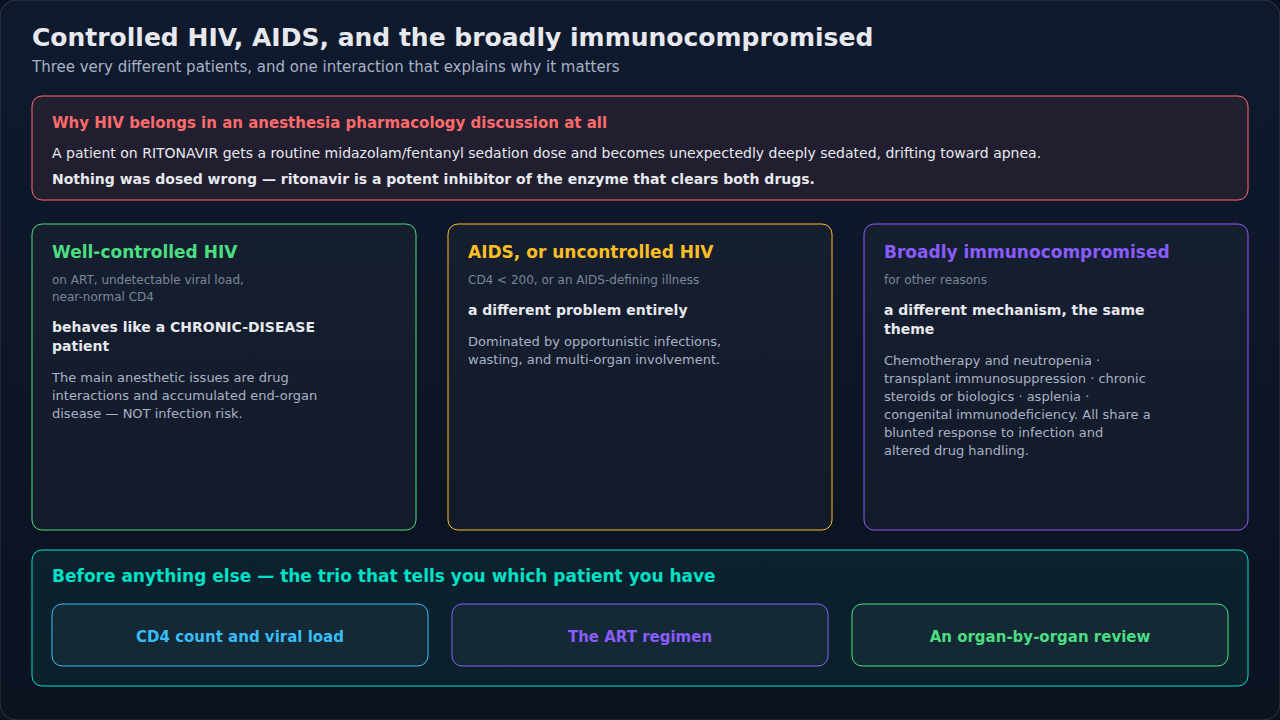 Controlled HIV, AIDS, and the broadly immunocompromised
Three very different patients, and one interaction that explains why it matters

Why HIV belongs in an anesthesia pharmacology discussion at all
A patient on RITONAVIR gets a routine midazolam/fentanyl sedation dose and becomes unexpectedly deeply sedated, drifting toward apnea.
Nothing was dosed wrong — ritonavir is a potent inhibitor of the enzyme that clears both drugs.

Well-controlled HIV
on ART, undetectable viral load, near-normal CD4
behaves like a CHRONIC-DISEASE patient
The main anesthetic issues are drug interactions and accumulated end-organ disease — NOT infection risk.

AIDS, or uncontrolled HIV
CD4 < 200, or an AIDS-defining illness
a different problem entirely
Dominated by opportunistic infections, wasting, and multi-organ involvement.

Broadly immunocompromised
for other reasons
a different mechanism, the same theme
Chemotherapy and neutropenia · transplant immunosuppression · chronic steroids or biologics · asplenia · congenital immunodeficiency. All share a blunted response to infection and altered drug handling.

Before anything else — the trio that tells you which patient you have
CD4 count and viral load
The ART regimen
An organ-by-organ review